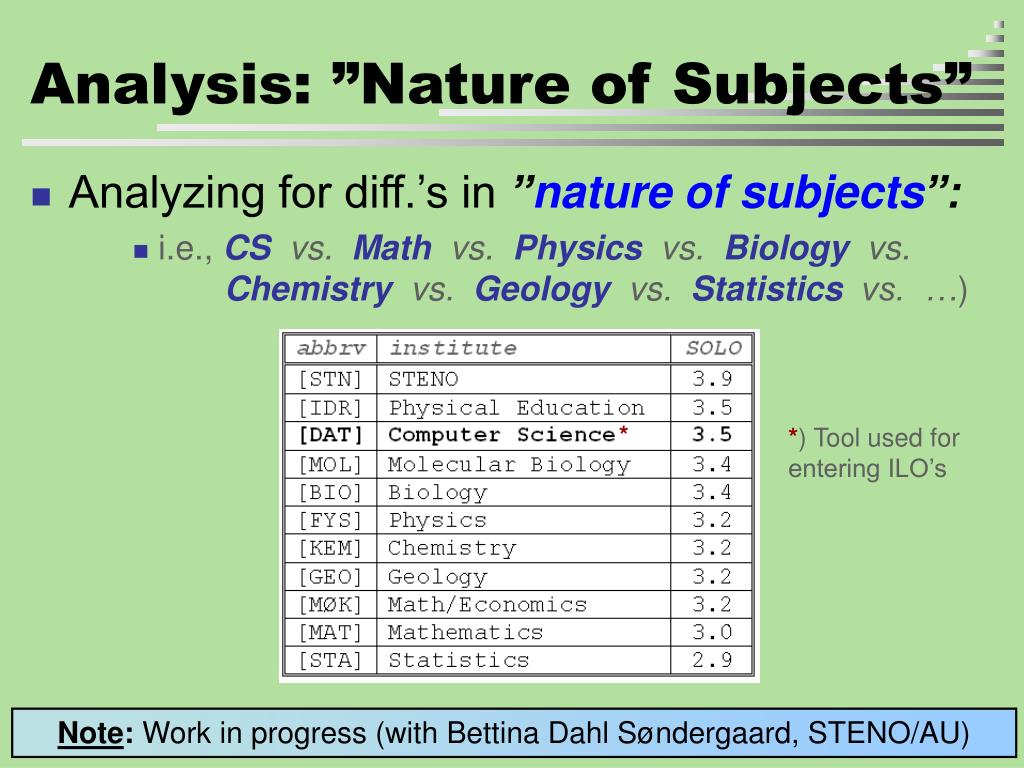 Analysis: ”Nature of Subjects”

Analyzing for diff.’s in ”nature of subjects”:

i.e., CS vs. Math vs. Physics vs. Biology vs. Chemistry vs. Geology vs. Statistics vs. …)

| abbrv | institute | SOLO |
|---|---|---|
| [STN] | STENO | 3.9 |
| [IDR] | Physical Education | 3.5 |
| [DAT] | Computer Science* | 3.5 |
| [MOL] | Molecular Biology | 3.4 |
| [BIO] | Biology | 3.4 |
| [FYS] | Physics | 3.2 |
| [KEM] | Chemistry | 3.2 |
| [GEO] | Geology | 3.2 |
| [MØK] | Math/Economics | 3.2 |
| [MAT] | Mathematics | 3.0 |
| [STA] | Statistics | 2.9 |

*) Tool used for entering ILO’s

Note: Work in progress (with Bettina Dahl Søndergaard, STENO/AU)